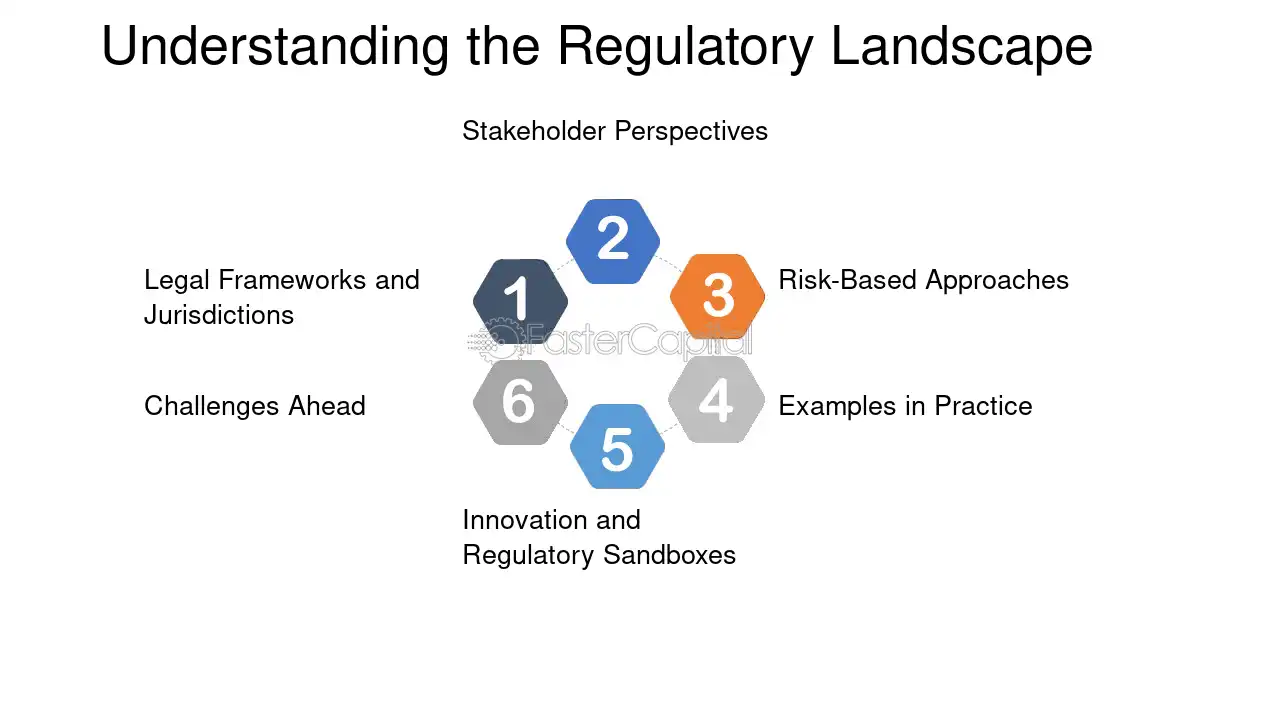 Understanding the Regulatory Landscape

Stakeholder Perspectives

2

Legal Frameworks and Jurisdictions

1

3

Risk-Based Approaches

Challenges Ahead

6

4

Examples in Practice

5

Innovation and Regulatory Sandboxes

FasterCapital